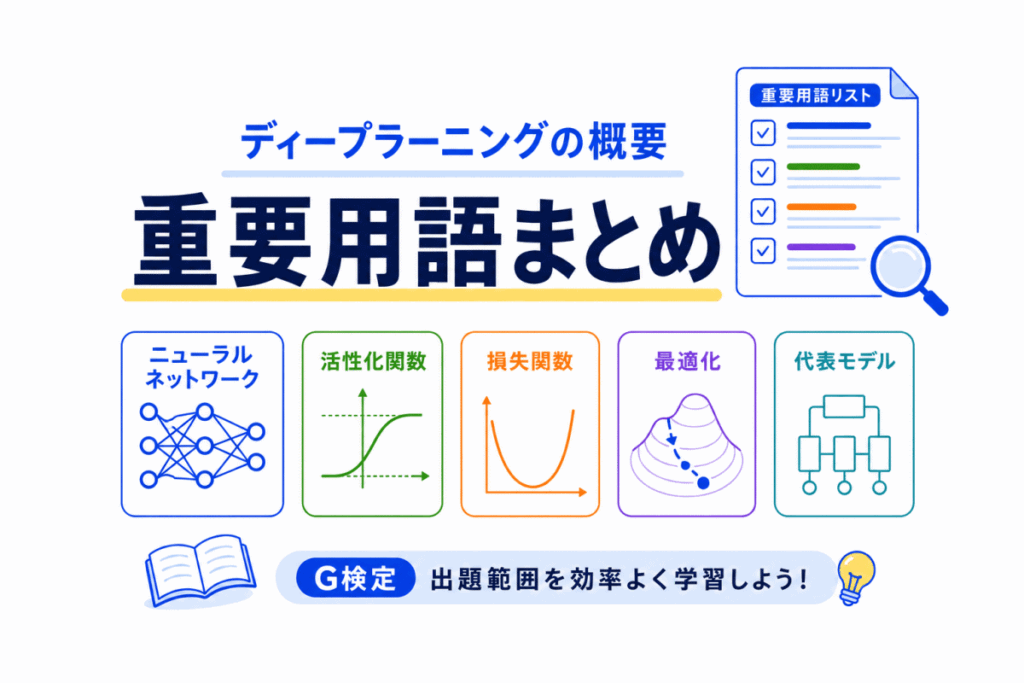 ディープラーニングの概要

重要用語まとめ

重要用語リスト

ニューラルネットワーク

活性化関数

損失関数

最適化

代表モデル

G検定 出題範囲を効率よく学習しよう!